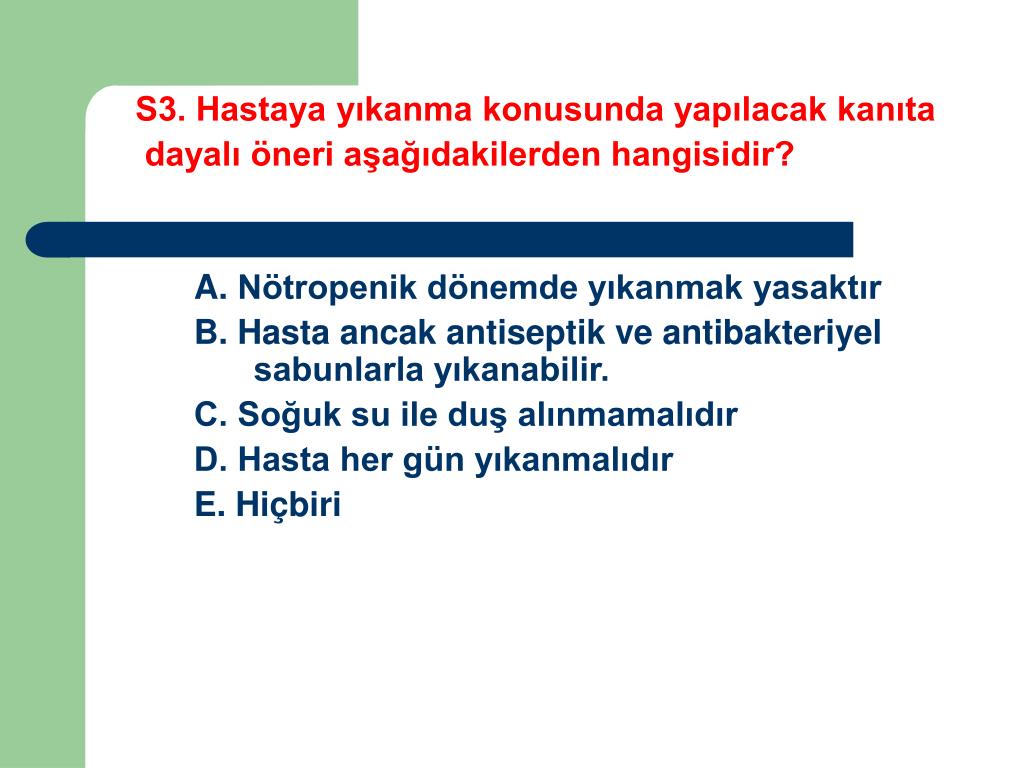 S3. Hastaya yıkanma konusunda yapılacak kanıta dayalı öneri aşağıdakilerden hangisidir?

A. Nötropenik dönemde yıkanmak yasaktır
B. Hasta ancak antiseptik ve antibakteriyel sabunlarla yıkanabilir.
C. Soğuk su ile duş alınmamalıdır
D. Hasta her gün yıkanmalıdır
E. Hiçbiri